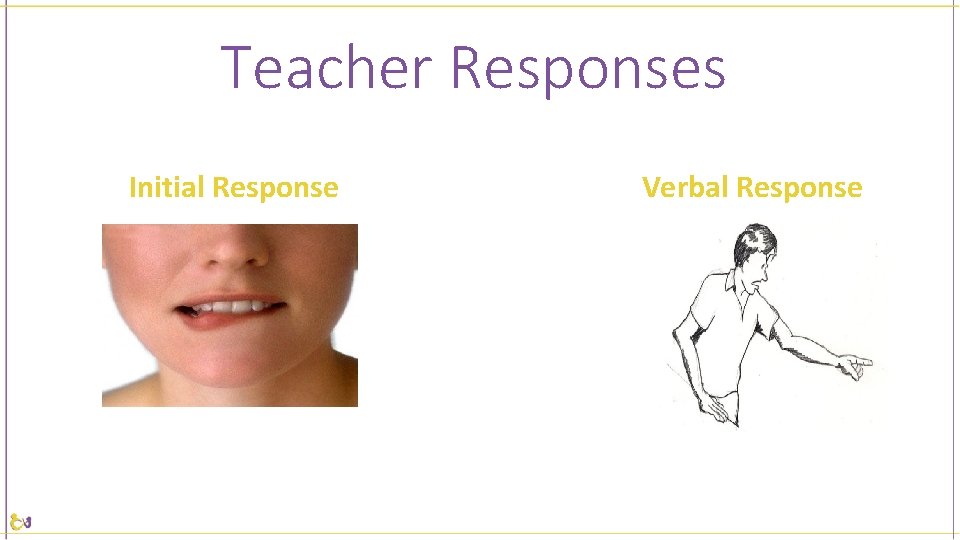 Teacher Responses

Initial Response

Verbal Response